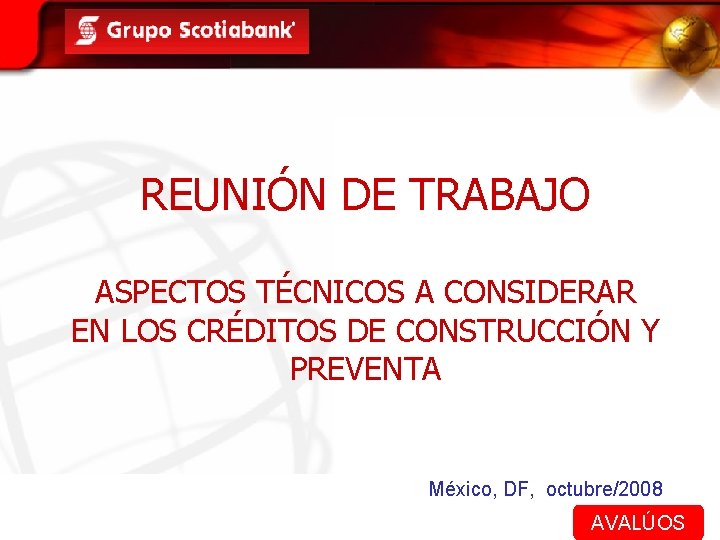 Grupo Scotiabank

REUNIÓN DE TRABAJO

ASPECTOS TÉCNICOS A CONSIDERAR EN LOS CRÉDITOS DE CONSTRUCCIÓN Y PREVENTA

México, DF, octubre/2008

AVALÚOS